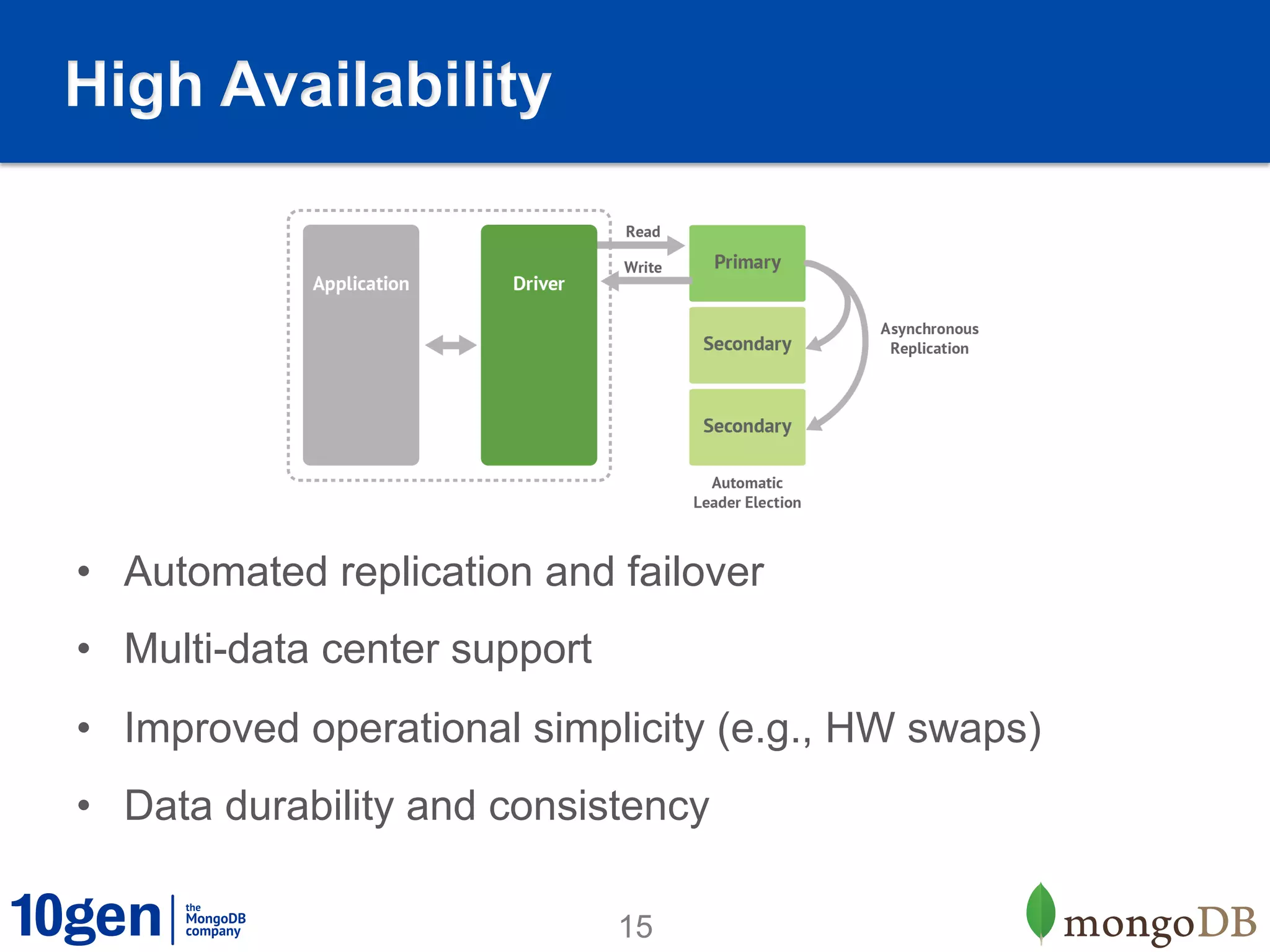 High Availability

Application

Driver

Read

Write

Primary

Secondary

Secondary

Asynchronous Replication

Automatic Leader Election

• Automated replication and failover

• Multi-data center support

• Improved operational simplicity (e.g., HW swaps)

• Data durability and consistency

10gen | the MongoDB company

15

mongoDB